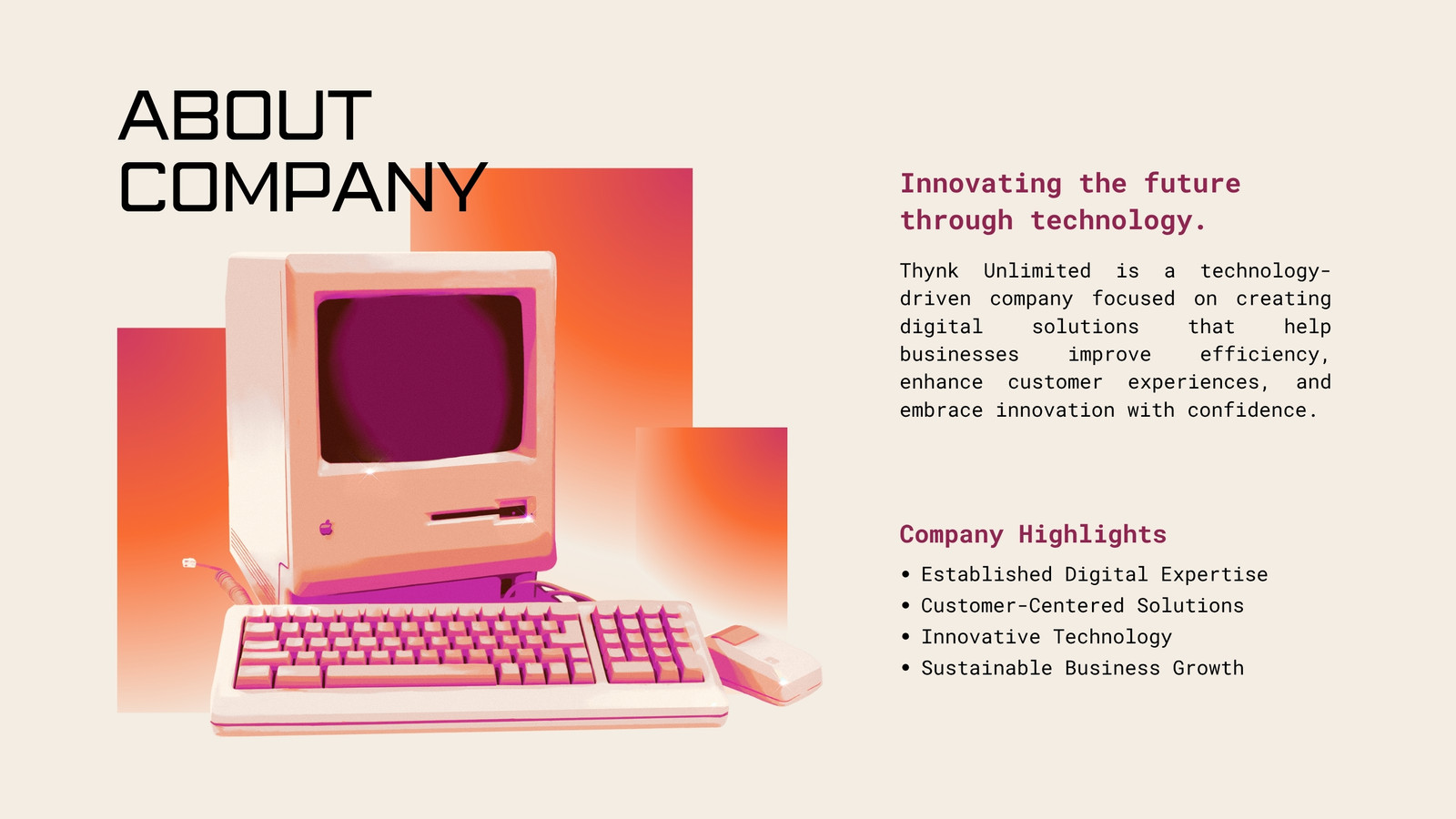 ABOUT COMPANY

Innovating the future through technology.

Thynk Unlimited is a technology-driven company focused on creating digital solutions that help businesses improve efficiency, enhance customer experiences, and embrace innovation with confidence.

Company Highlights

• Established Digital Expertise
• Customer-Centered Solutions
• Innovative Technology
• Sustainable Business Growth